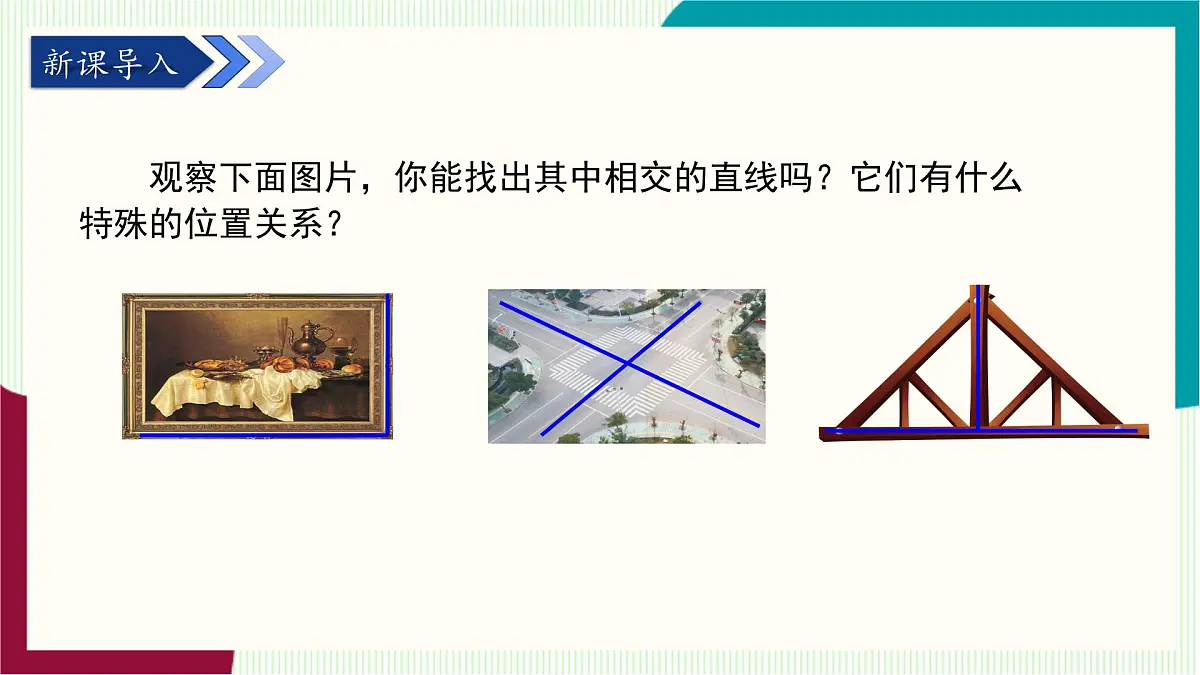 新课导入

观察下面图片，你能找出其中相交的直线吗？它们有什么特殊的位置关系？